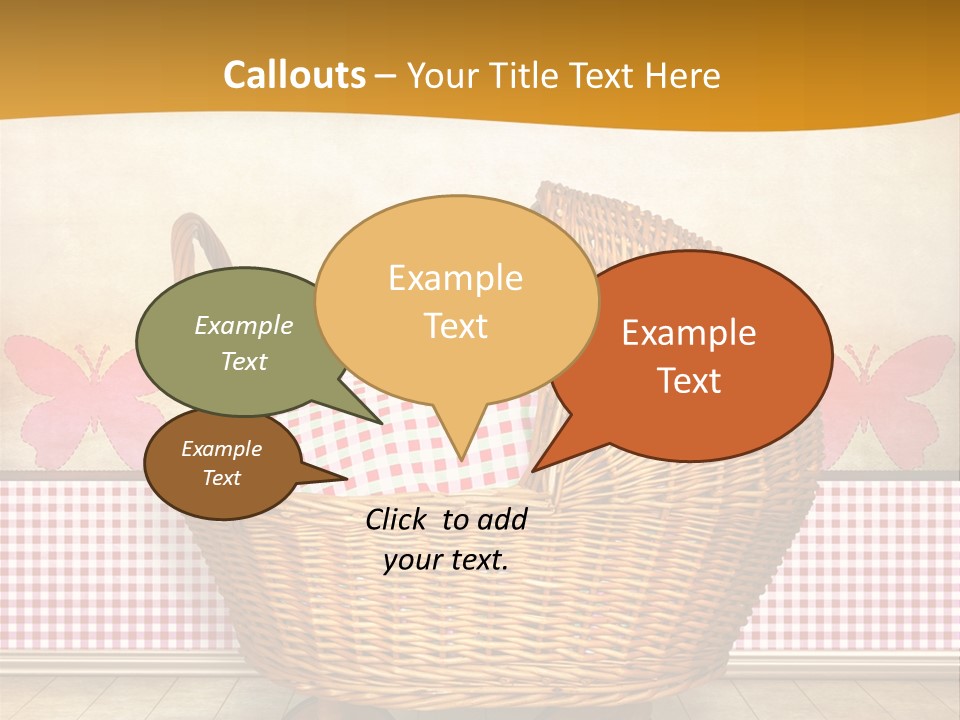 Callouts – Your Title Text Here

Example Text

Example Text

Example Text

Example Text

Click to add your text.